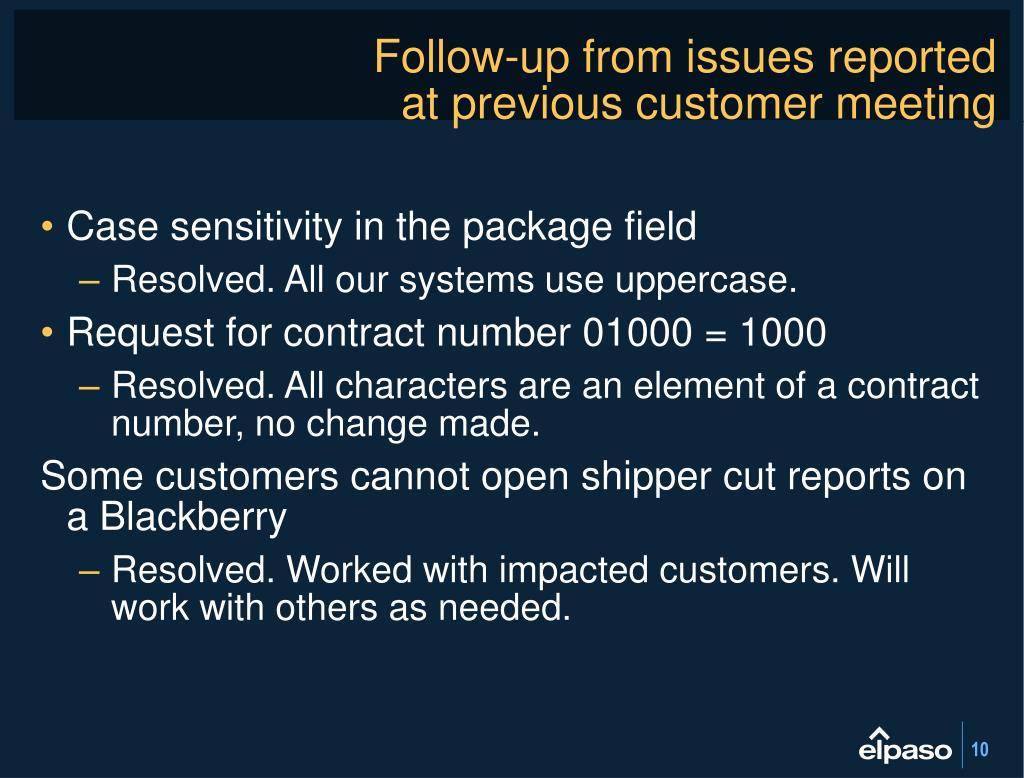 Follow-up from issues reported at previous customer meeting

• Case sensitivity in the package field
– Resolved. All our systems use uppercase.
• Request for contract number 01000 = 1000
– Resolved. All characters are an element of a contract number, no change made.
Some customers cannot open shipper cut reports on a Blackberry
– Resolved. Worked with impacted customers. Will work with others as needed.

elpaso 10